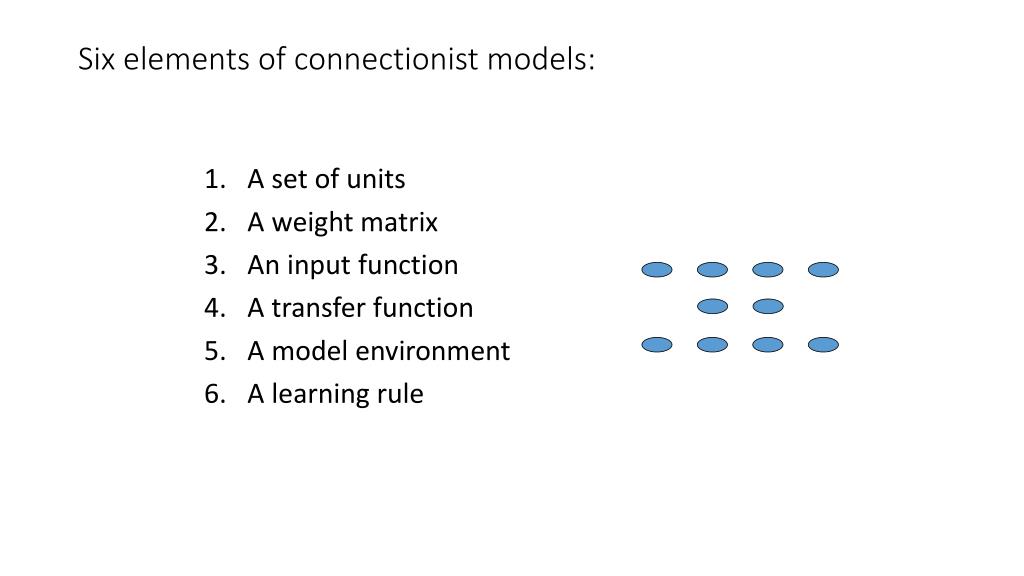 Six elements of connectionist models:

1. A set of units
2. A weight matrix
3. An input function
4. A transfer function
5. A model environment
6. A learning rule